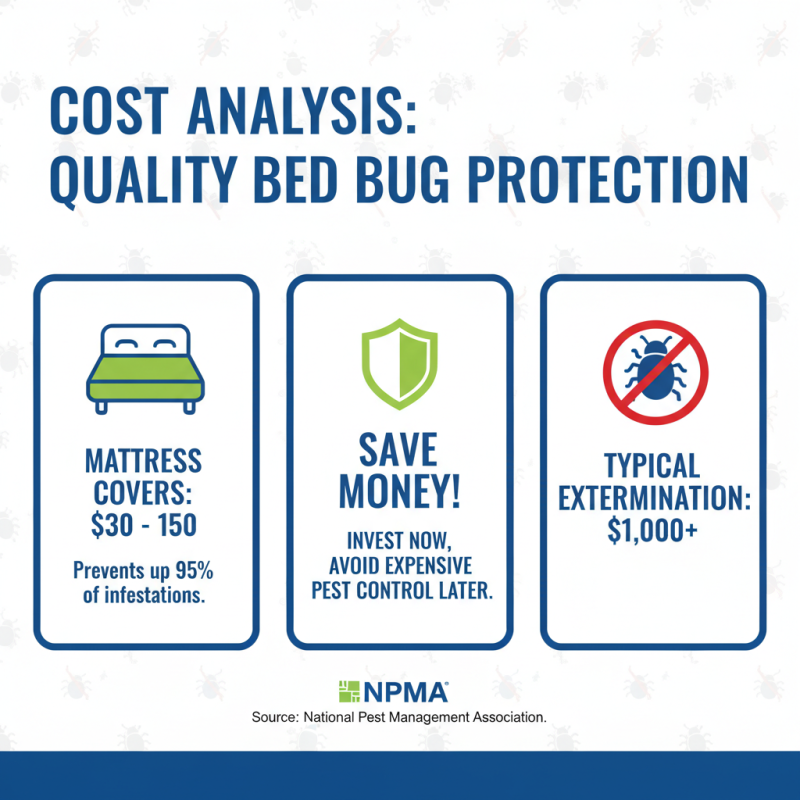 COST ANALYSIS:
QUALITY BED BUG PROTECTION

MATTRESS COVERS: $30 - 150

Prevents up 95% of infestations.

SAVE MONEY!

INVEST NOW, AVOID EXPENSIVE PEST CONTROL LATER.

TYPICAL EXTERMINATION: $1,000+

NPMA
Source: National Pest Management Association.